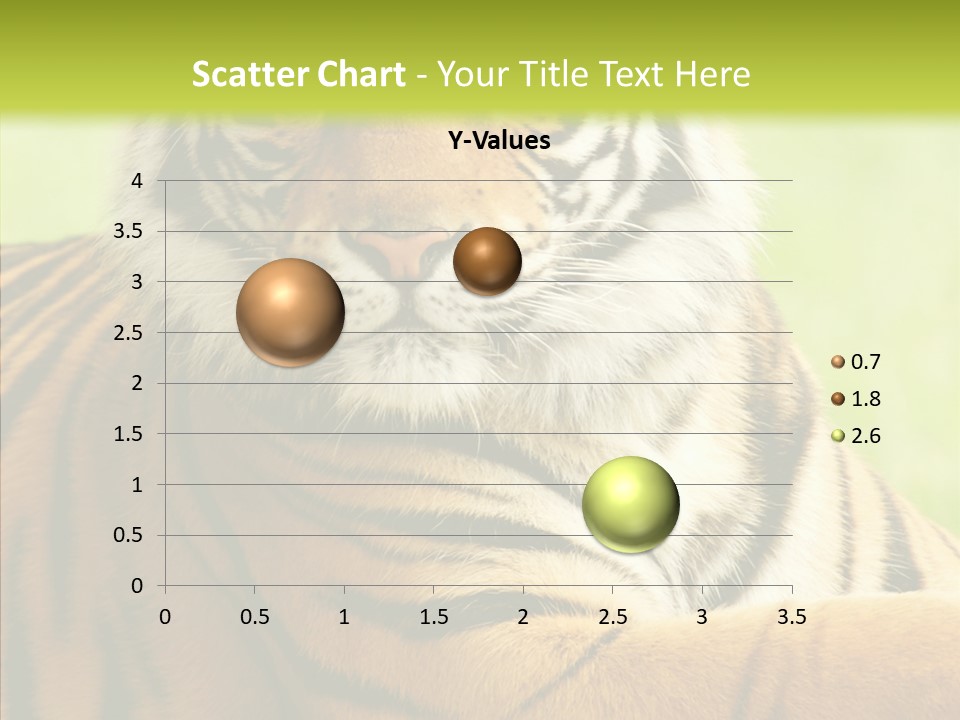 Scatter Chart - Your Title Text Here

Y-Values

4
3.5
3
2.5
2
1.5
1
0.5
0

0 0.5 1 1.5 2 2.5 3 3.5

0.7
1.8
2.6